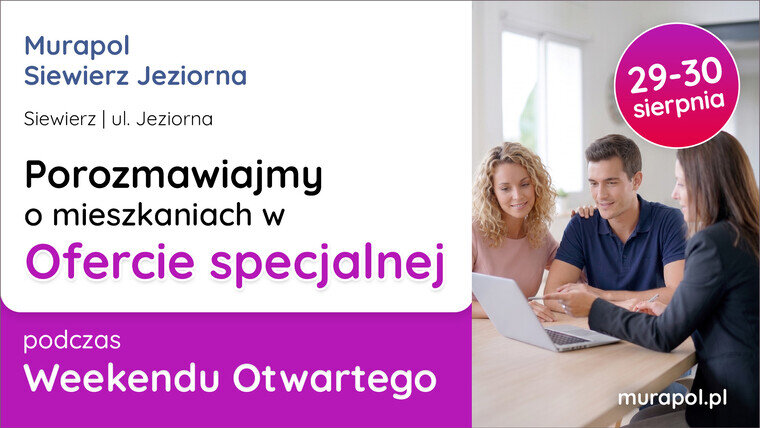 Murapol
Siewierz Jeziorna

Siewierz | ul. Jeziorna

Porozmawiajmy o mieszkaniach w Ofercie specjalnej

podczas
Weekendu Otwartego

29-30 sierpnia

murapol.pl